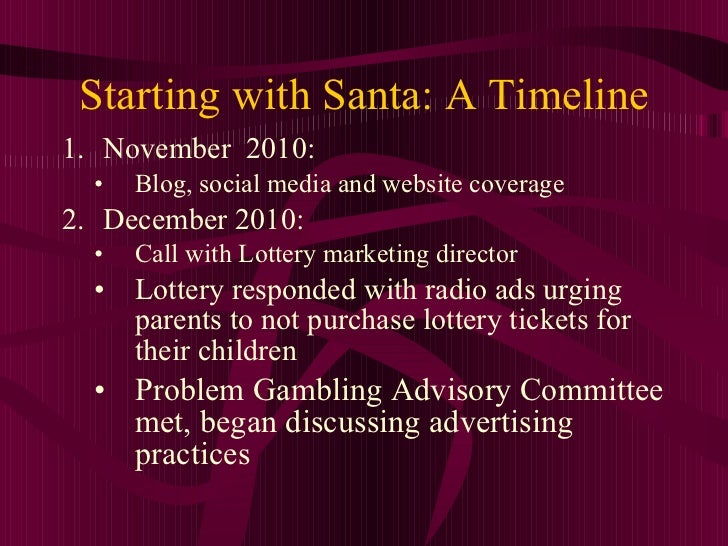 Starting with Santa: A Timeline

1. November 2010:
   • Blog, social media and website coverage
2. December 2010:
   • Call with Lottery marketing director
   • Lottery responded with radio ads urging parents to not purchase lottery tickets for their children
   • Problem Gambling Advisory Committee met, began discussing advertising practices